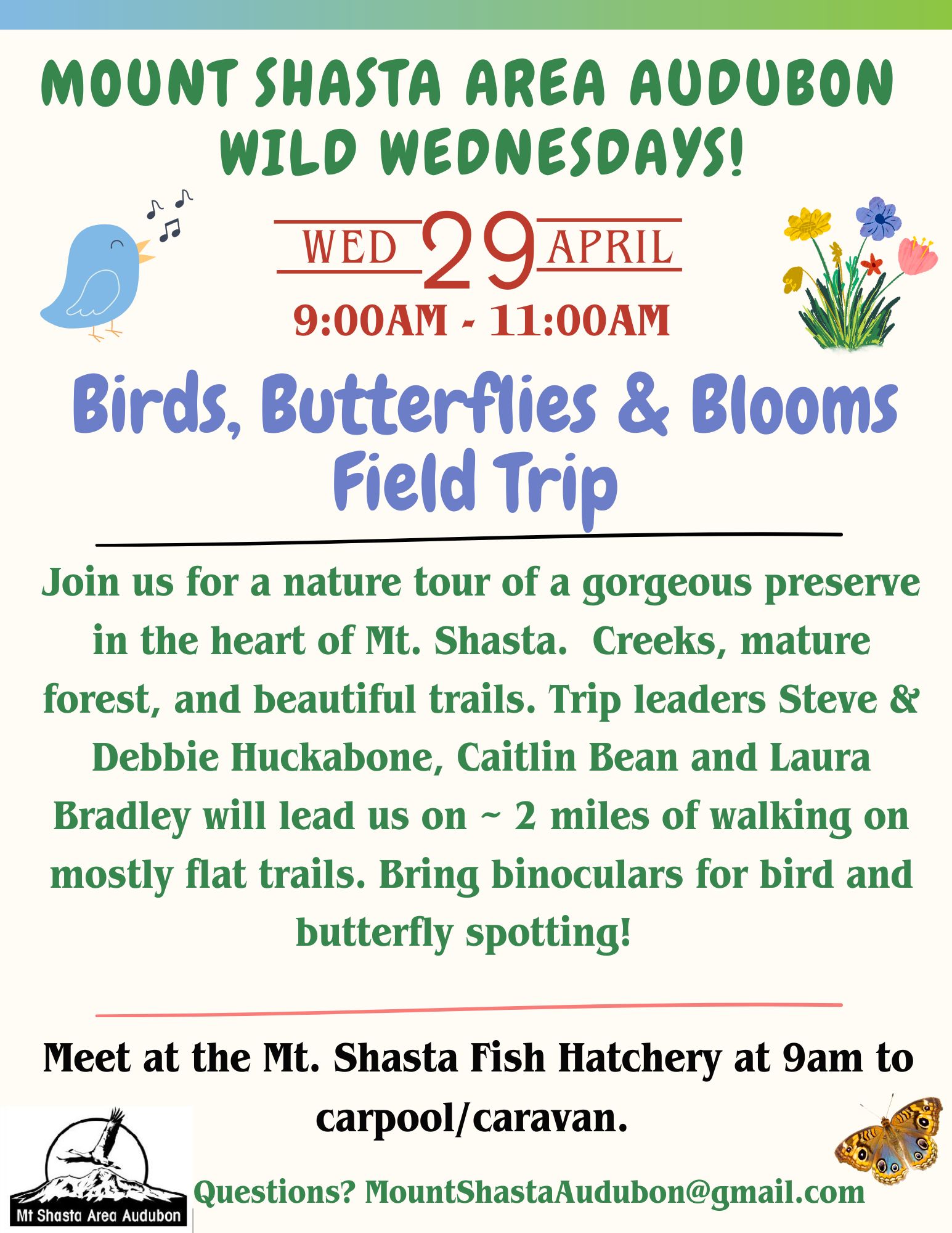 MOUNT SHASTA AREA AUDUBON WILD WEDNESDAYS!

WED 29 APRIL

9:00AM - 11:00AM

Birds, Butterflies & Blooms Field Trip

Join us for a nature tour of a gorgeous preserve in the heart of Mt. Shasta. Creeks, mature forest, and beautiful trails. Trip leaders Steve & Debbie Huckabone, Caitlin Bean and Laura Bradley will lead us on ~ 2 miles of walking on mostly flat trails. Bring binoculars for bird and butterfly spotting!

Meet at the Mt. Shasta Fish Hatchery at 9am to carpool/caravan.

Mt Shasta Area Audubon

Questions? MountShastaAudubon@gmail.com